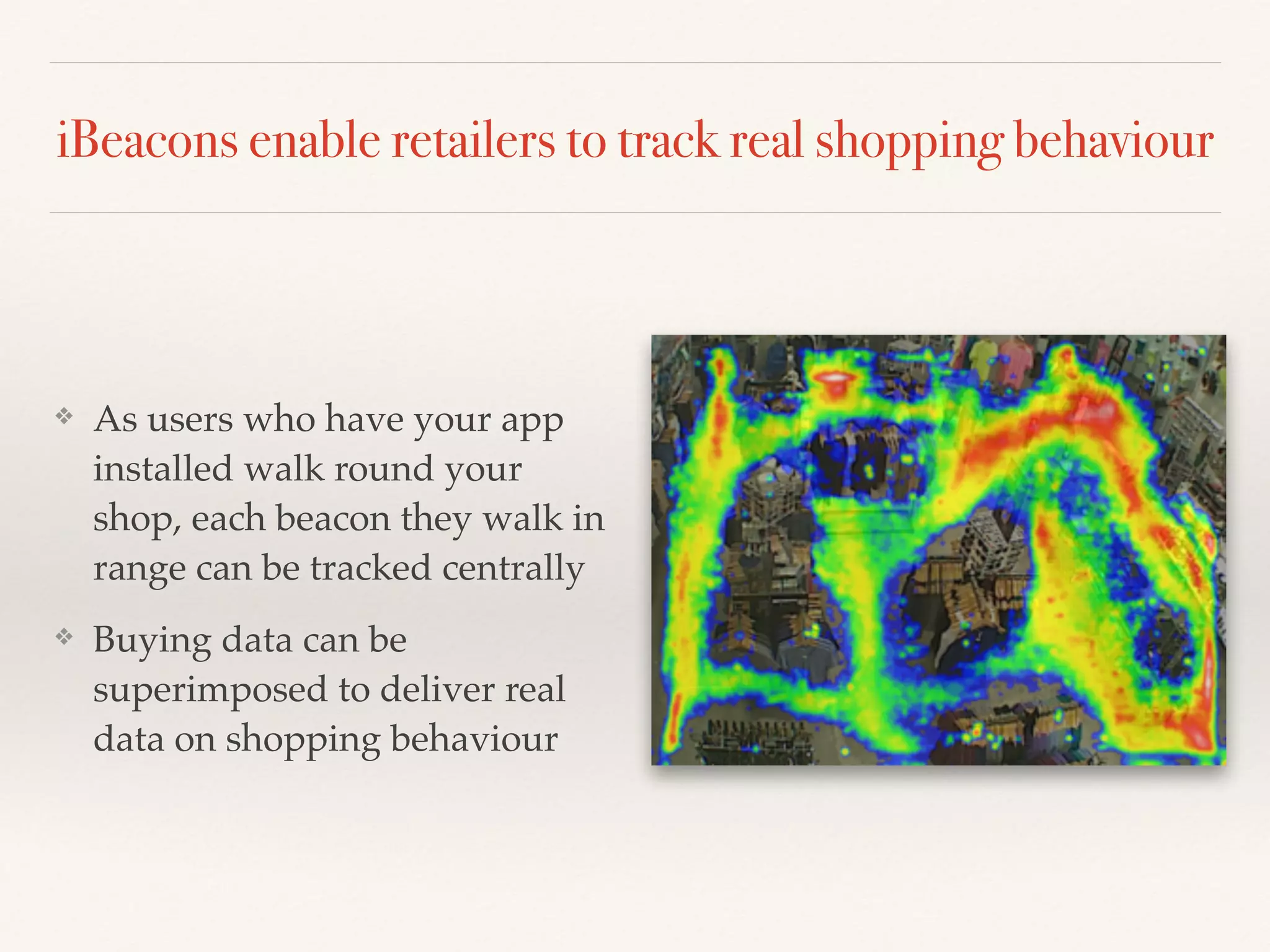 iBeacons enable retailers to track real shopping behaviour

❖ As users who have your app installed walk round your shop, each beacon they walk in range can be tracked centrally

❖ Buying data can be superimposed to deliver real data on shopping behaviour